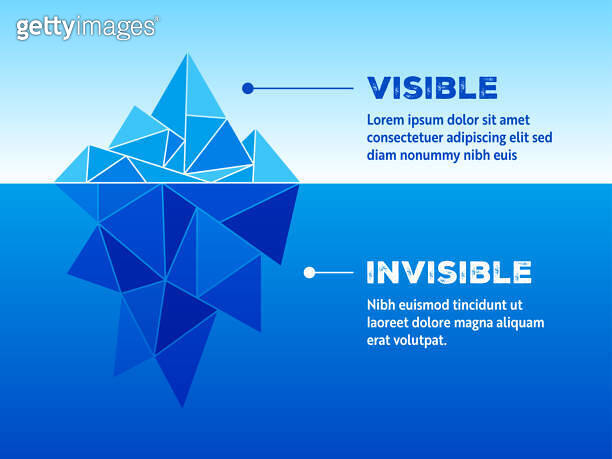 gettyimages

VISIBLE

Lorem ipsum dolor sit amet consectetuer adipiscing elit sed diam nonummy nibh euis

INVISIBLE

Nibh euismod tincidunt ut laoreet dolore magna aliquam erat volutpat.